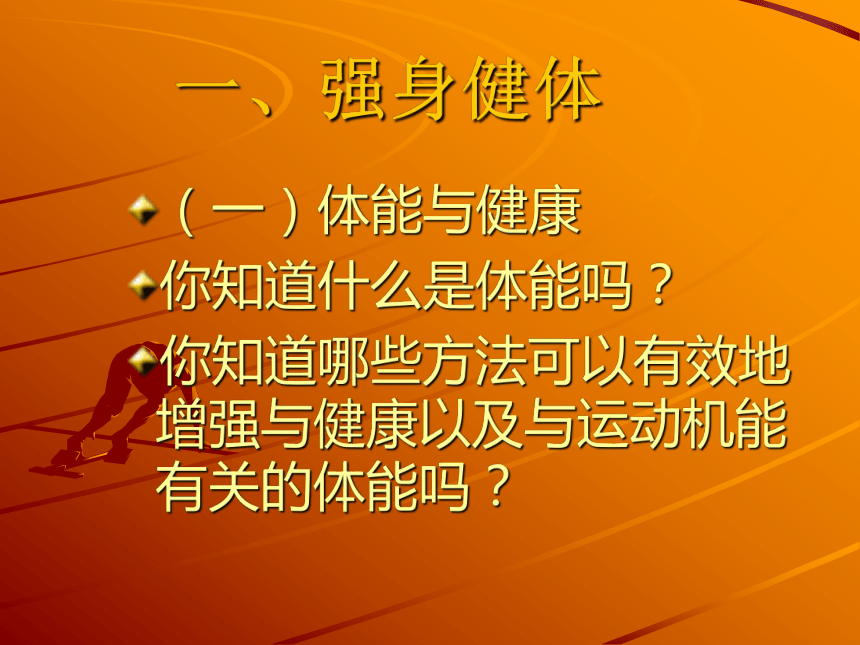 一、强身健体

（一）体能与健康

你知道什么是体能吗？

你知道哪些方法可以有效地增强与健康以及与运动机能有关的体能吗？